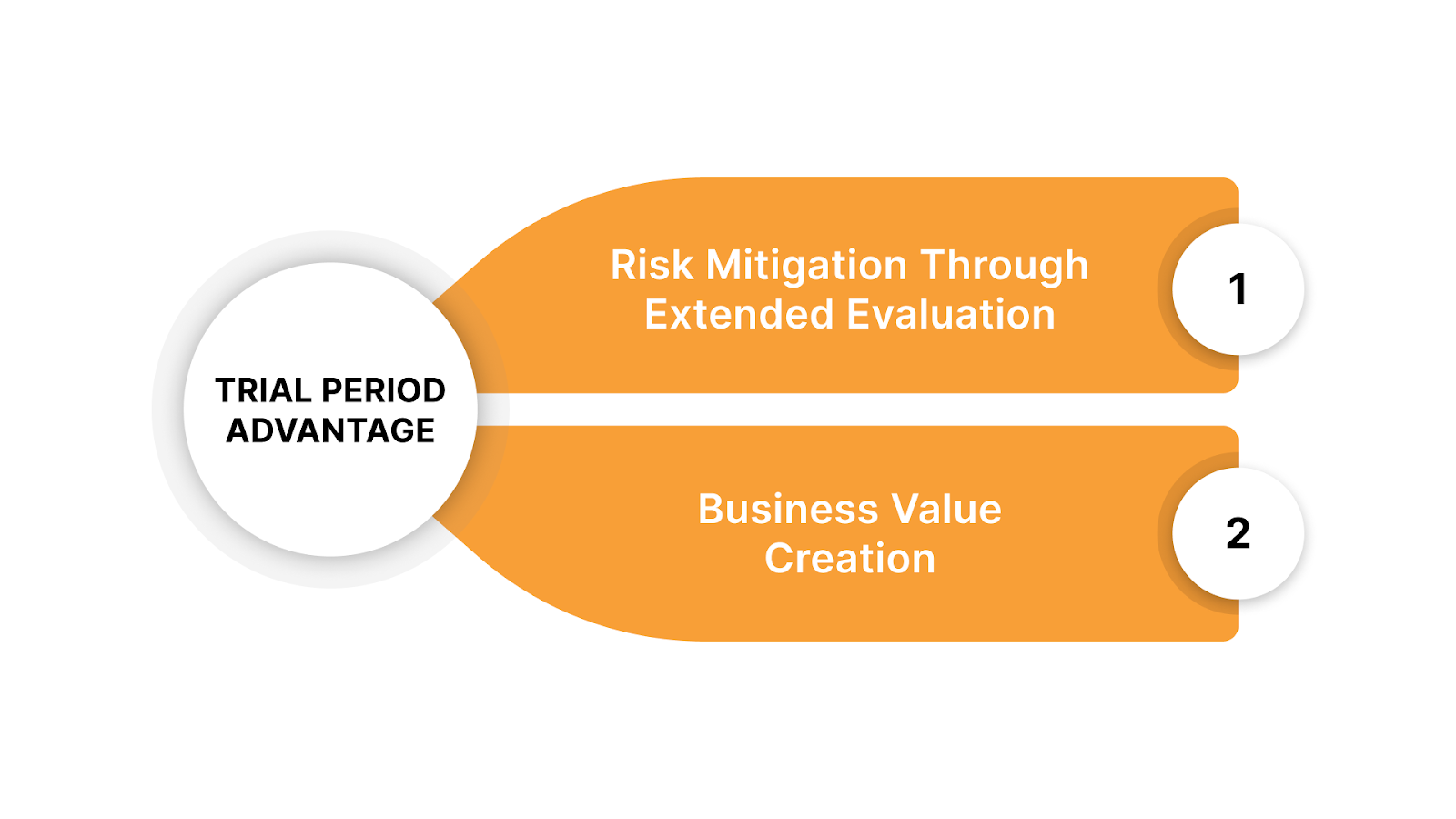 TRIAL PERIOD ADVANTAGE

Risk Mitigation Through Extended Evaluation

1

Business Value Creation

2